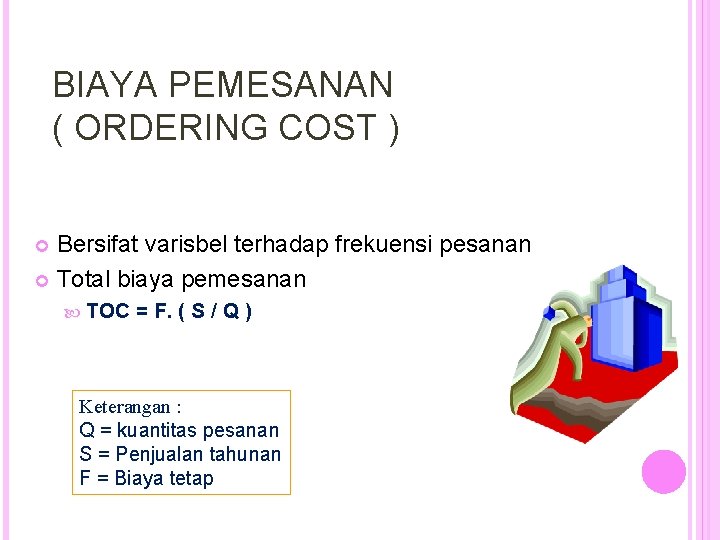 BIAYA PEMESANAN
( ORDERING COST )

Bersifat varisbel terhadap frekuensi pesanan

Total biaya pemesanan

TOC = F. ( S / Q )

Keterangan :
Q = kuantitas pesanan
S = Penjualan tahunan
F = Biaya tetap